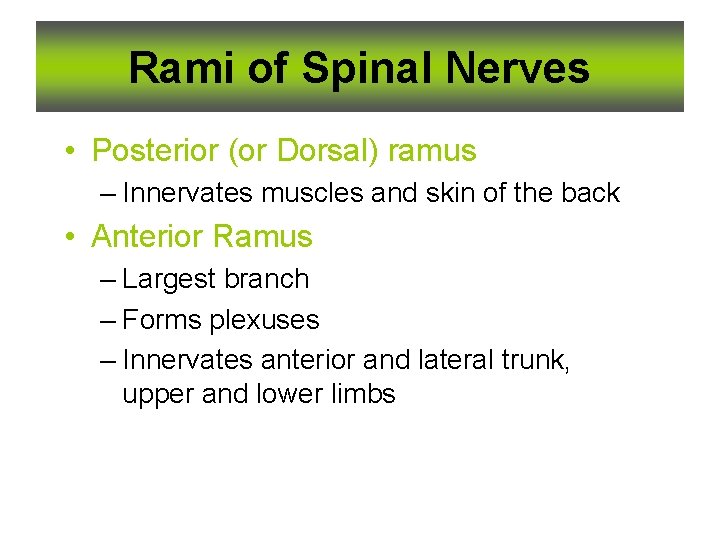 Rami of Spinal Nerves

• Posterior (or Dorsal) ramus
– Innervates muscles and skin of the back

• Anterior Ramus
– Largest branch
– Forms plexuses
– Innervates anterior and lateral trunk, upper and lower limbs